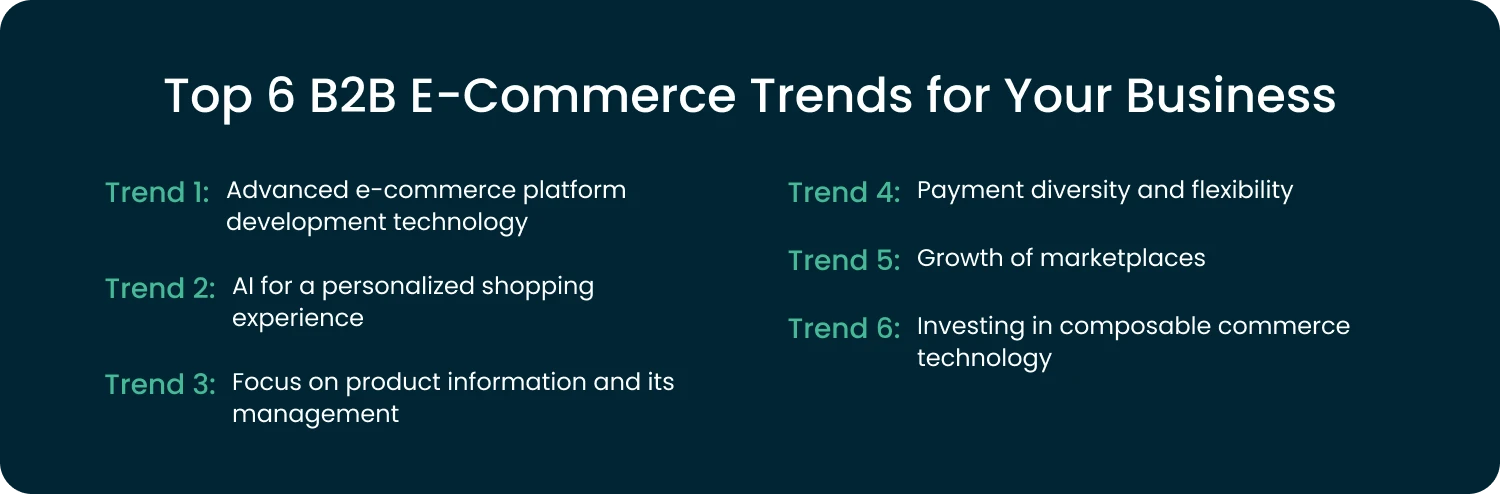 Top 6 B2B E-Commerce Trends for Your Business

Trend 1: Advanced e-commerce platform development technology

Trend 2: AI for a personalized shopping experience

Trend 3: Focus on product information and its management

Trend 4: Payment diversity and flexibility

Trend 5: Growth of marketplaces

Trend 6: Investing in composable commerce technology